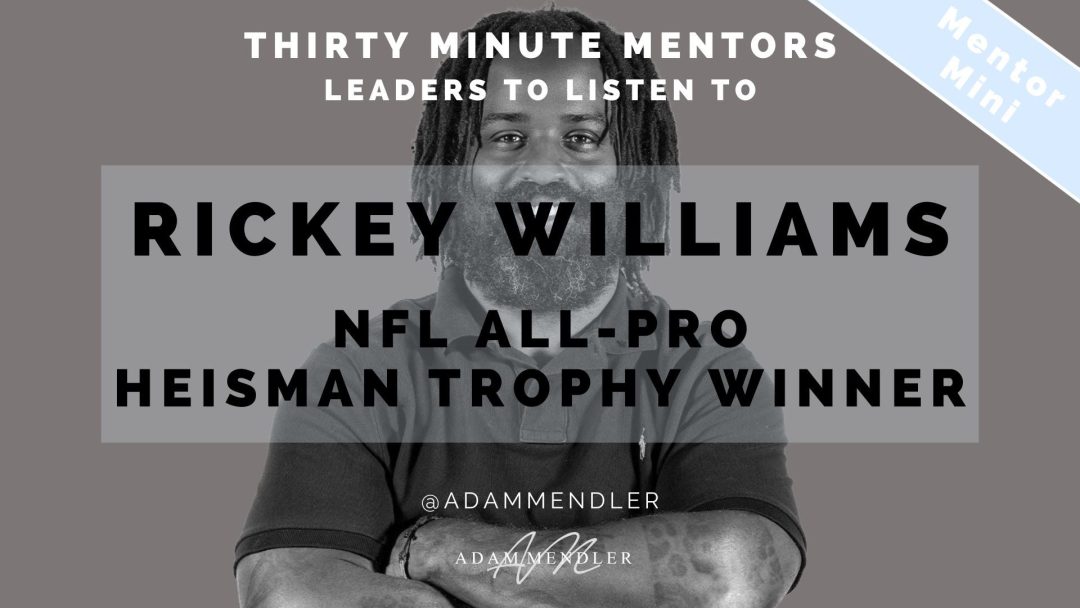 THIRTY MINUTE MENTORS
LEADERS TO LISTEN TO

Mentor Mini

RICKEY WILLIAMS

NFL ALL-PRO
HEISMAN TROPHY WINNER

@ADAMMENDLER

ADAM MENDLER